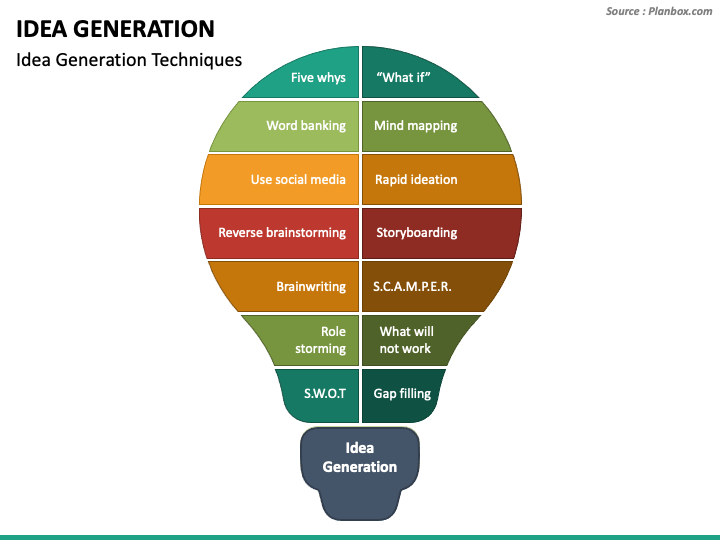 Source : Planbox.com

IDEA GENERATION

Idea Generation Techniques

Five whys

“What if”

Word banking

Mind mapping

Use social media

Rapid ideation

Reverse brainstorming

Storyboarding

Brainwriting

S.C.A.M.P.E.R.

Role storming

What will not work

S.W.O.T

Gap filling

Idea Generation